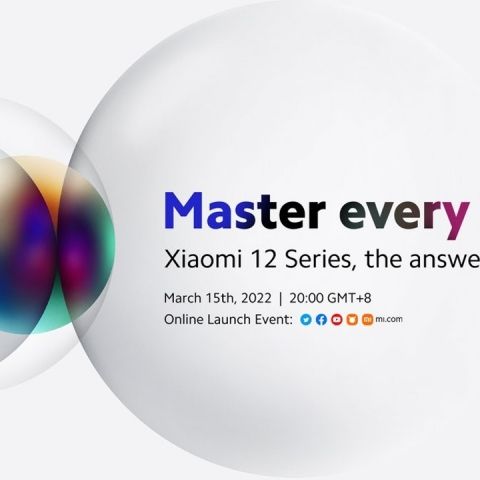 Master every

Xiaomi 12 Series, the answe

March 15th, 2022 | 20:00 GMT+8

Online Launch Event: mi.com